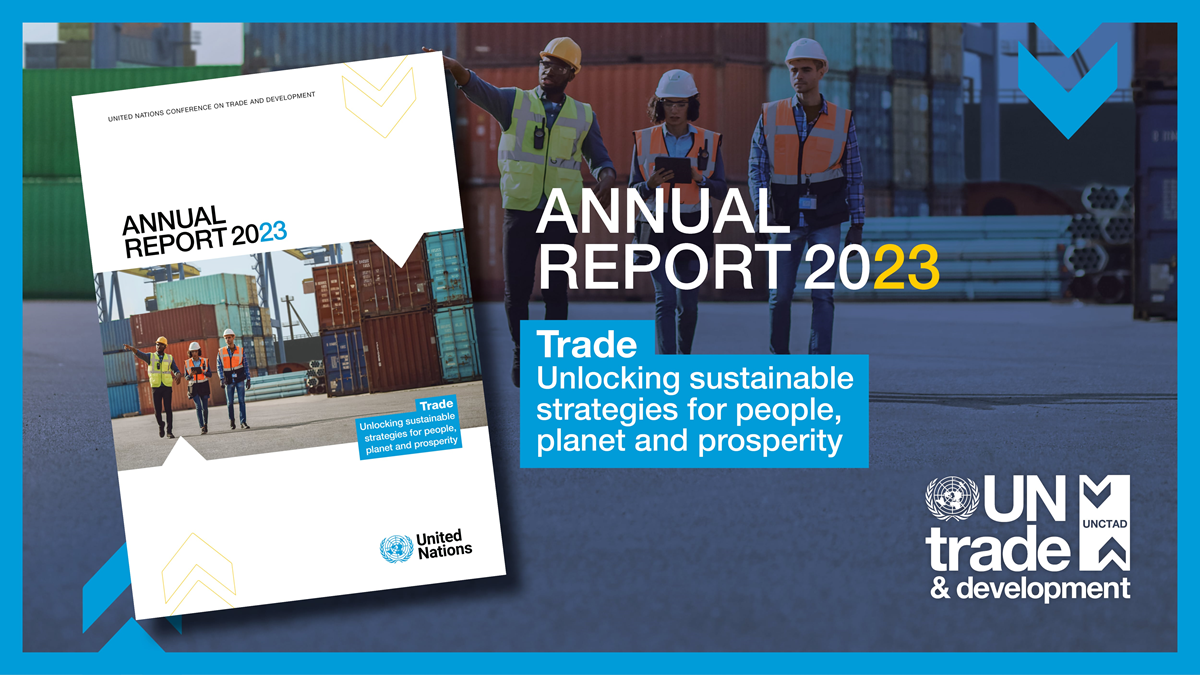 UNITED NATIONS CONFERENCE ON TRADE AND DEVELOPMENT

ANNUAL REPORT 2023

Trade
Unlocking sustainable strategies for people, planet and prosperity

United Nations

ANNUAL REPORT 2023

Trade
Unlocking sustainable strategies for people, planet and prosperity

UN trade & development

UNCTAD